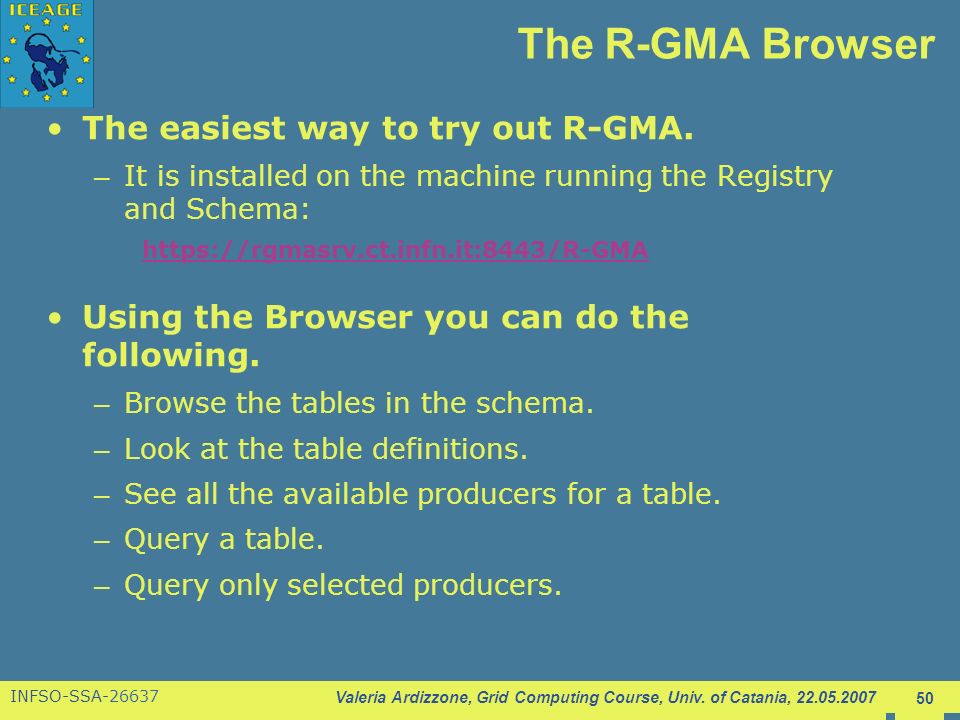 ICEAGE

The R-GMA Browser

• The easiest way to try out R-GMA.

– It is installed on the machine running the Registry and Schema:

https://rgmasrv.ct.infn.it:8443/R-GMA

• Using the Browser you can do the following.

– Browse the tables in the schema.

– Look at the table definitions.

– See all the available producers for a table.

– Query a table.

– Query only selected producers.

INFSO-SSA-26637

Valeria Ardizzone, Grid Computing Course, Univ. of Catania, 22.05.2007

50